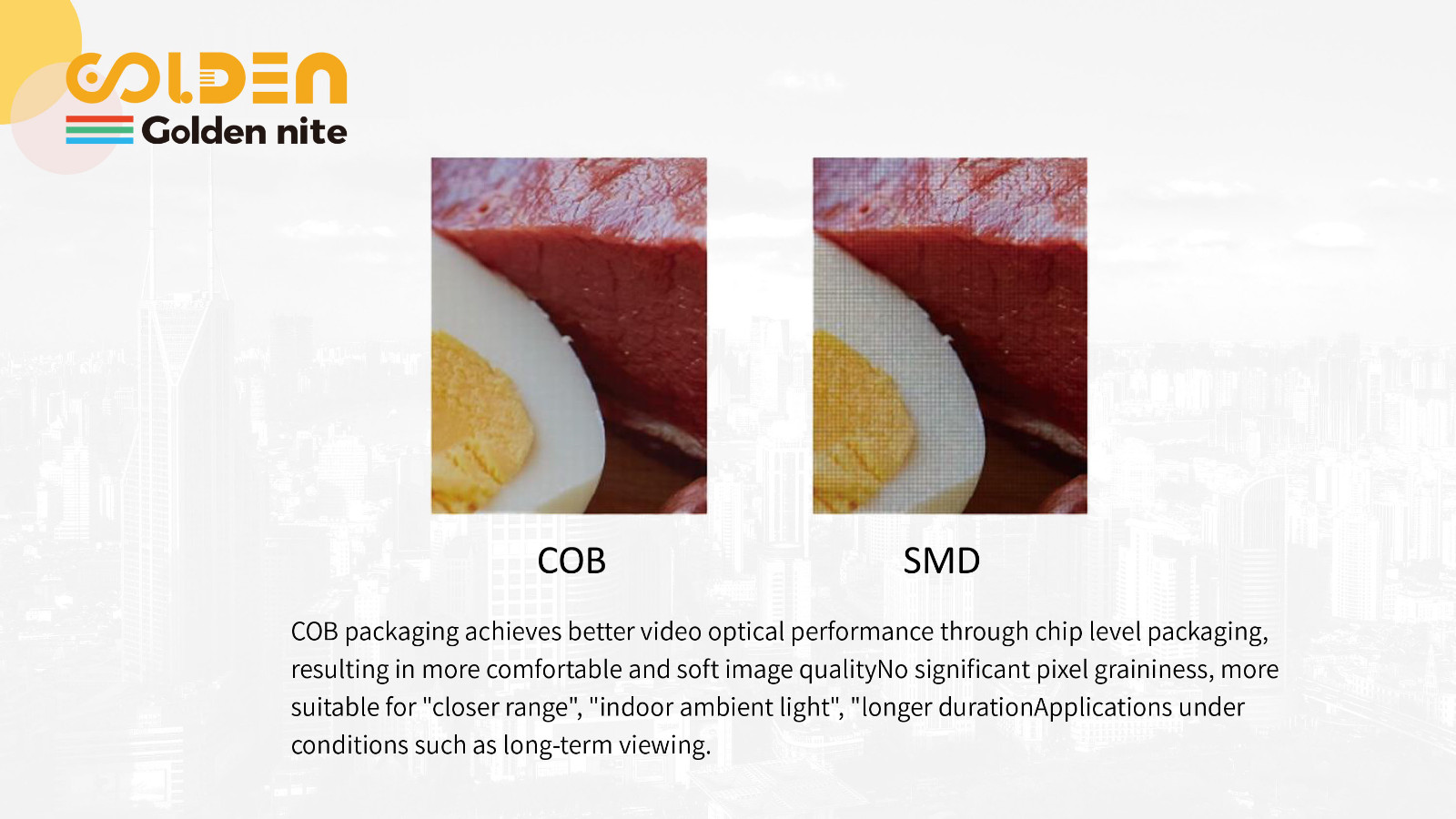 GOLDEN
Golden nite

COB

SMD

COB packaging achieves better video optical performance through chip level packaging, resulting in more comfortable and soft image qualityNo significant pixel graininess, more suitable for "closer range", "indoor ambient light", "longer durationApplications under conditions such as long-term viewing.